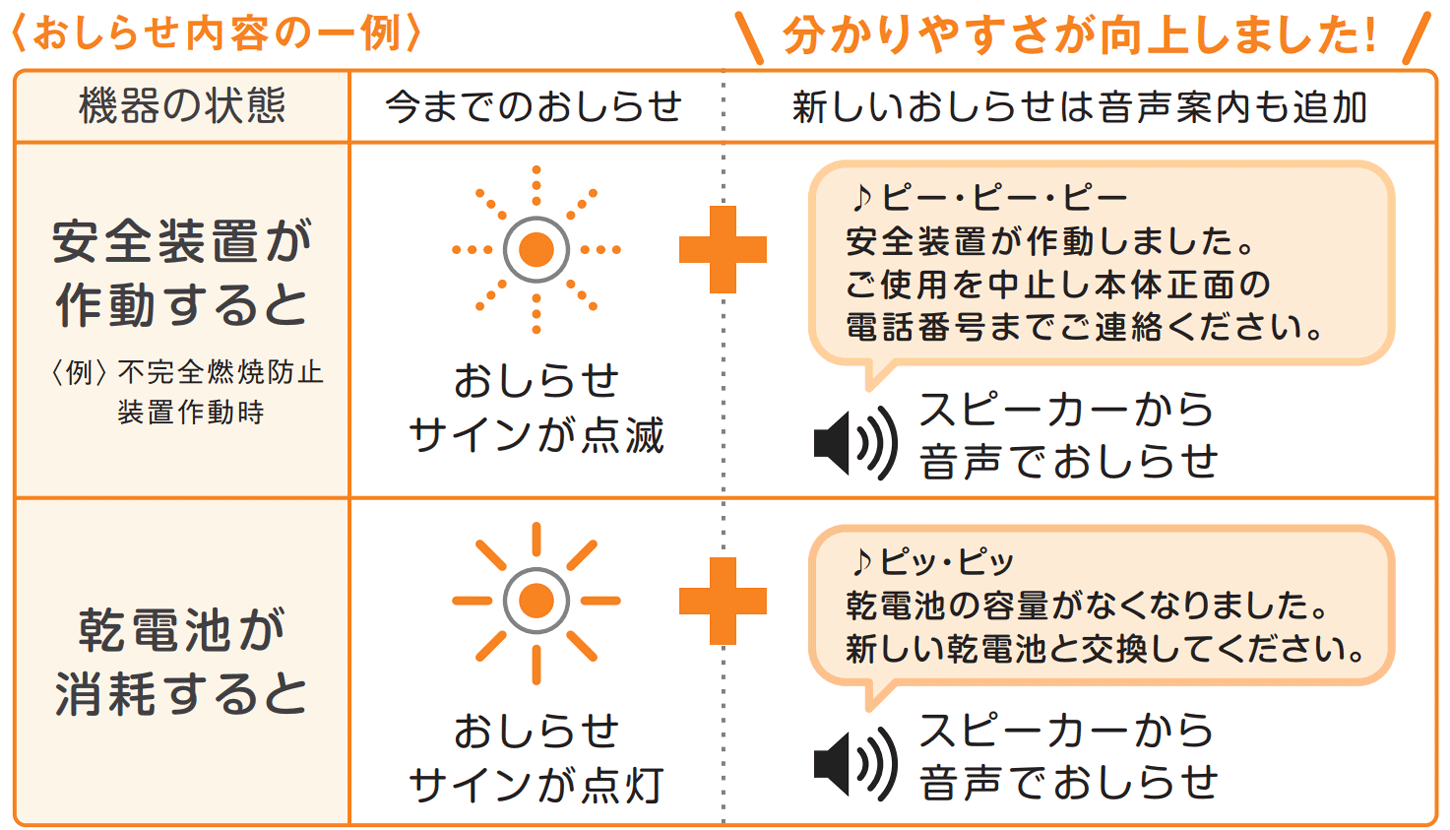 〈おしらせ内容の一例〉

分かりやすさが向上しました!

| 機器の状態 | 今までのおしらせ | 新しいおしらせは音声案内も追加 |
|---|---|---|
| 安全装置が作動すると 〈例〉不完全燃焼防止装置作動時 | おしらせサインが点滅 | ♪ピー・ピー・ピー 安全装置が作動しました。ご使用を中止し本体正面の電話番号までご連絡ください。 スピーカーから音声でおしらせ |
| 乾電池が消耗すると | おしらせサインが点灯 | ♪ピッ・ピッ 乾電池の容量がなくなりました。新しい乾電池と交換してください。 スピーカーから音声でおしらせ |